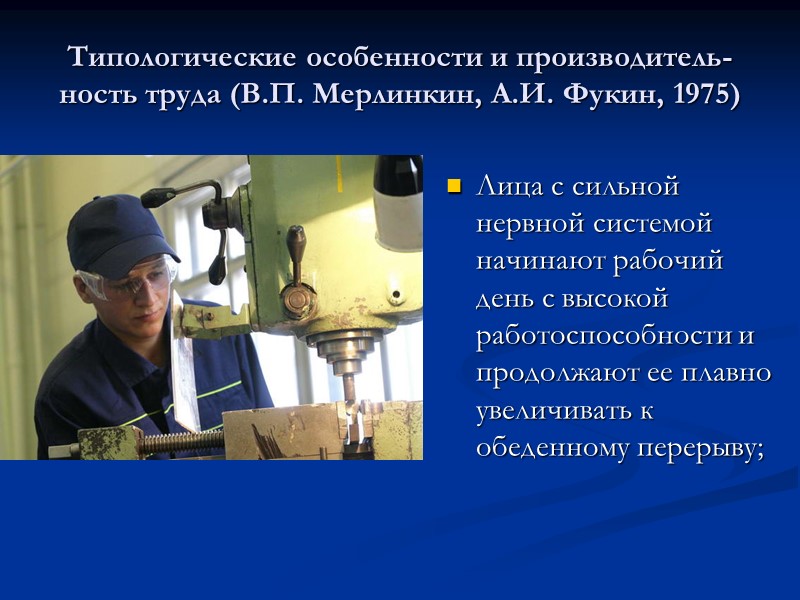 Типологические особенности и производительность труда (В.П. Мерлинкин, А.И. Фукин, 1975)

Лица с сильной нервной системой начинают рабочий день с высокой работоспособности и продолжают ее плавно увеличивать к обеденному перерыву;